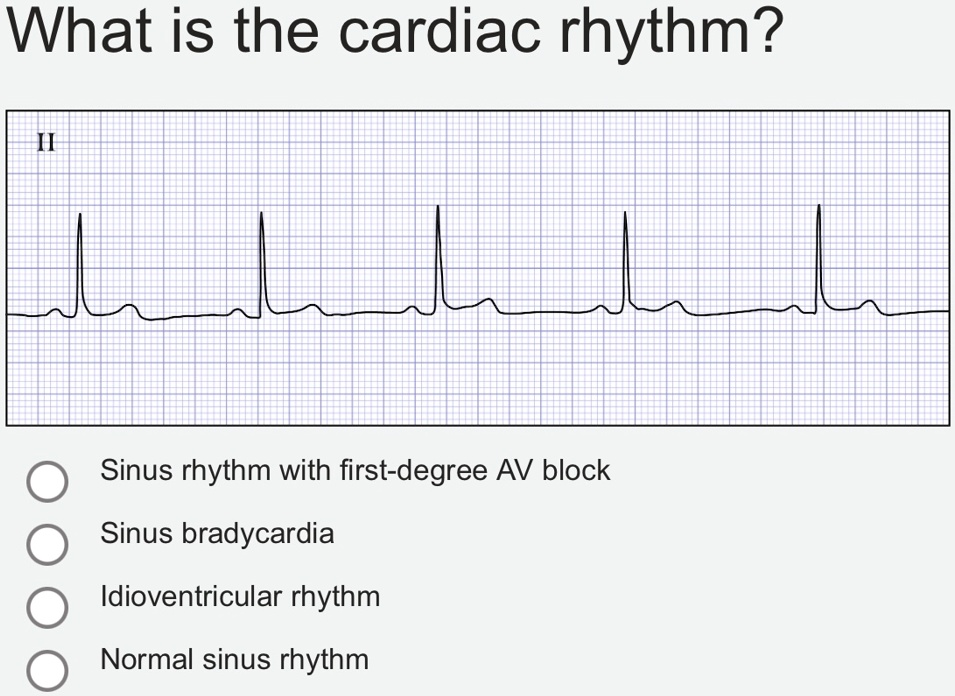 What is the cardiac rhythm?

II

Sinus rhythm with first-degree AV block

Sinus bradycardia

Idioventricular rhythm

Normal sinus rhythm